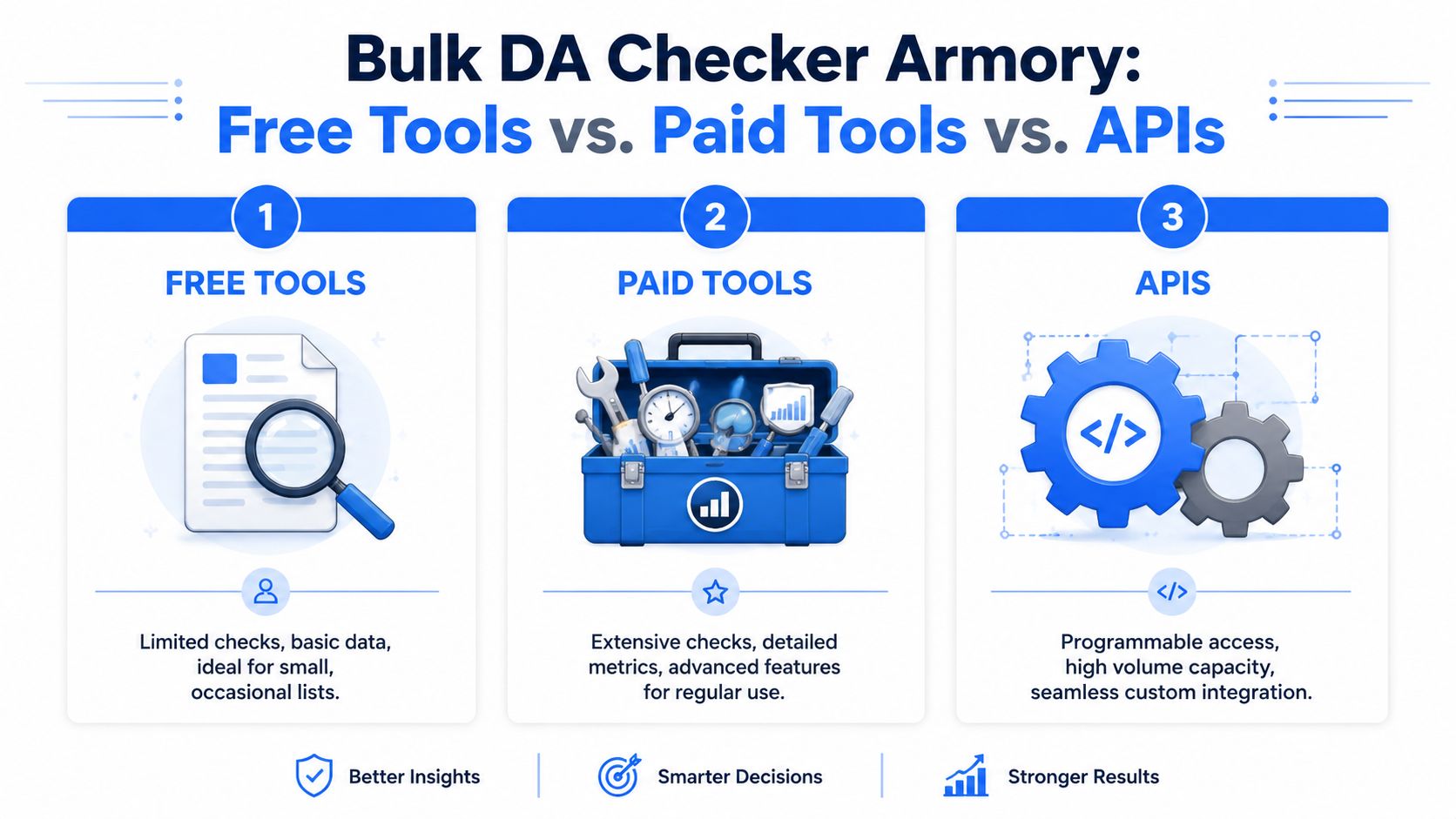 Bulk DA Checker Armory:
Free Tools vs. Paid Tools vs. APIs

1
FREE TOOLS
Limited checks, basic data, ideal for small, occasional lists.

2
PAID TOOLS
Extensive checks, detailed metrics, advanced features for regular use.

3
APIS
</>
</>
Programmable access, high volume capacity, seamless custom integration.

Better Insights
Smarter Decisions
Stronger Results